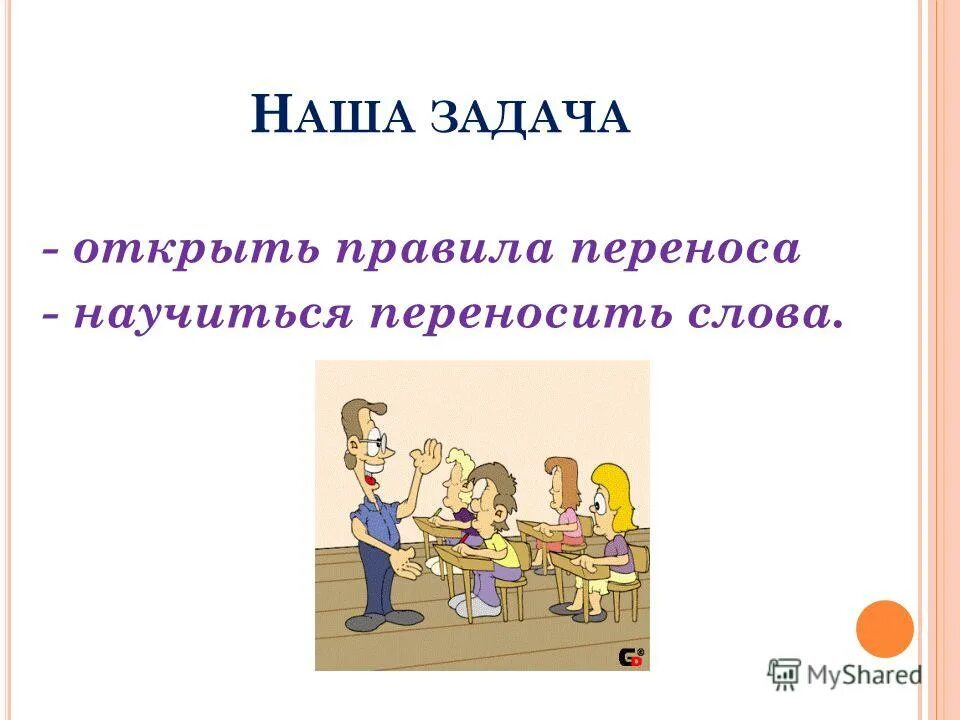 НАША ЗАДАЧА

- открыть правила переноса
- научиться переносить слова.

MyShared